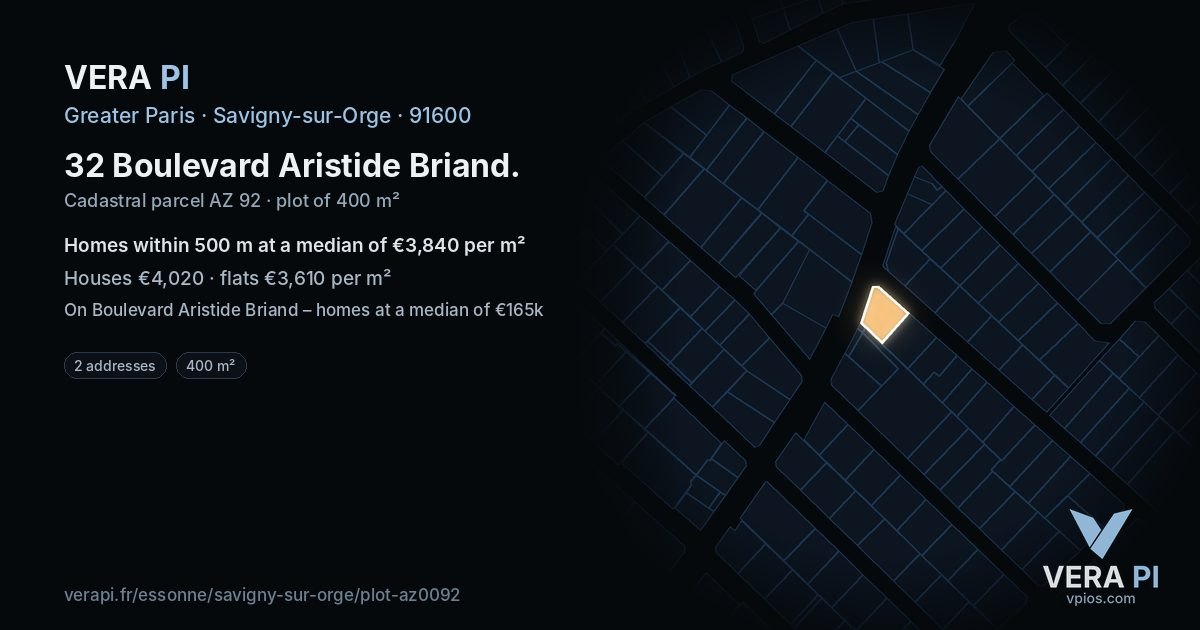 VERA PI

Greater Paris · Savigny-sur-Orge · 91600

32 Boulevard Aristide Briand.

Cadastral parcel AZ 92 · plot of 400 m²

Homes within 500 m at a median of €3,840 per m²

Houses €4,020 · flats €3,610 per m²

On Boulevard Aristide Briand – homes at a median of €165k

2 addresses

400 m²

verapi.fr/essonne/savigny-sur-orge/plot-az0092

VERA PI
vpios.com